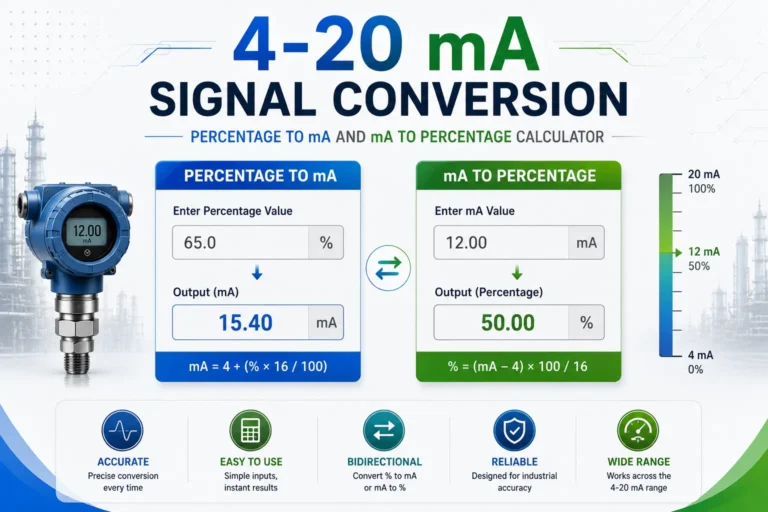 4-20 mA
SIGNAL CONVERSION

PERCENTAGE TO mA AND mA TO PERCENTAGE CALCULATOR

12.00
mA

PERCENTAGE TO mA

Enter Percentage Value

65.0 %

Output (mA)

15.40 mA

mA = 4 + (% × 16 / 100)

mA TO PERCENTAGE

Enter mA Value

12.00 mA

Output (Percentage)

50.00 %

% = (mA − 4) × 100 / 16

20 mA
100%

12 mA
50%

4 mA
0%

ACCURATE
Precise conversion every time

EASY TO USE
Simple inputs, instant results

BIDIRECTIONAL
Convert % to mA or mA to %

RELIABLE
Designed for industrial accuracy

WIDE RANGE
Works across the 4-20 mA range